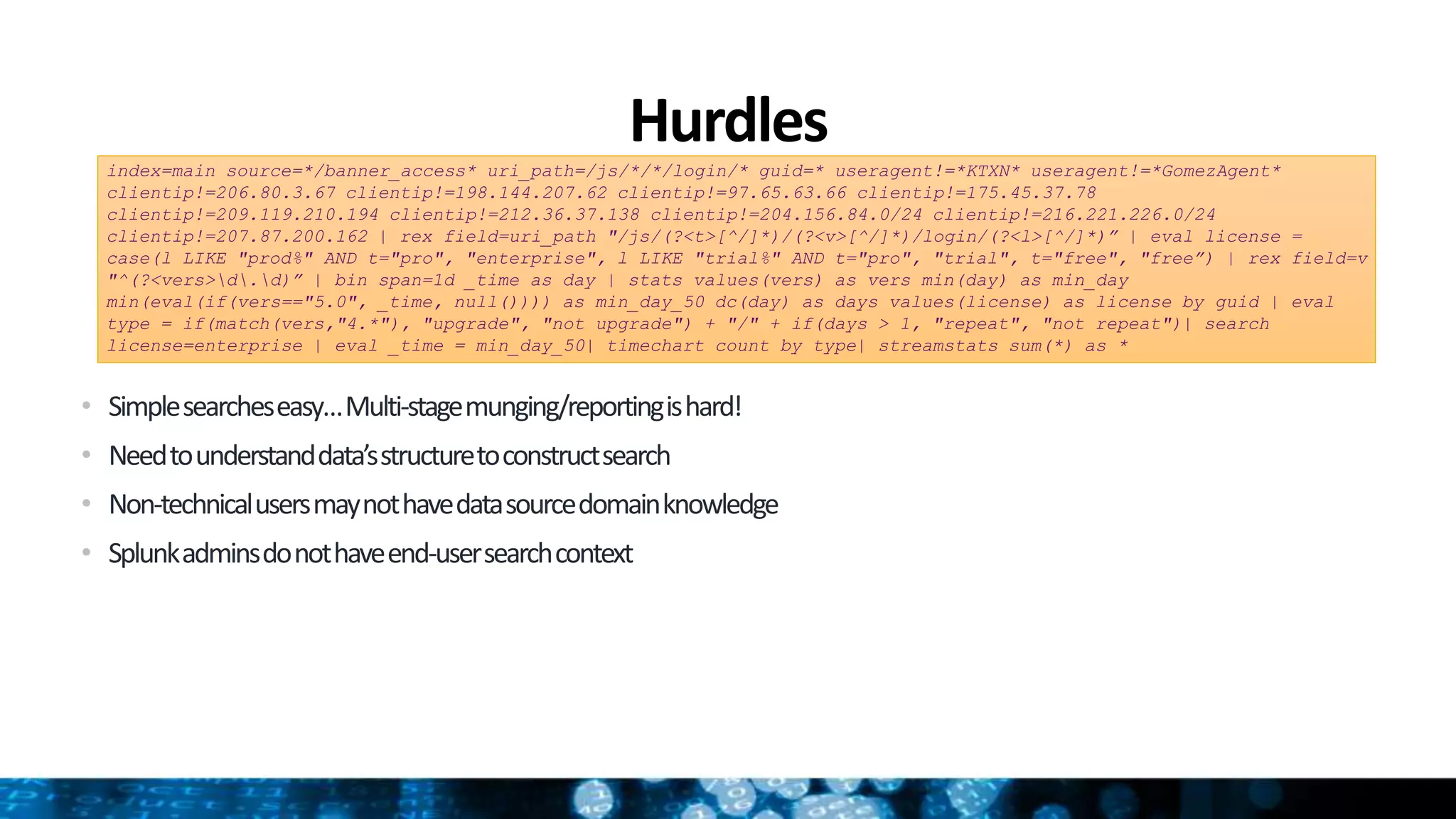 Hurdles

index=main source=*/banner_access* uri_path=/js/*/*/login/* guid=* useragent!=*KTXN* useragent!=*GomezAgent* clientip!=206.80.3.67 clientip!=198.144.207.62 clientip!=97.65.63.66 clientip!=175.45.37.78 clientip!=209.119.210.194 clientip!=212.36.37.138 clientip!=204.156.84.0/24 clientip!=216.221.226.0/24 clientip!=207.87.200.162 | rex field=uri_path "/js/(?<t>[^/]*)/(?<v>[^/]*)/login/(?<l>[^/]*)” | eval license = case(l LIKE "prod%" AND t="pro", "enterprise", l LIKE "trial%" AND t="pro", "trial", t="free", "free”) | rex field=v "^(?<vers>\d\.\d)” | bin span=1d _time as day | stats values(vers) as vers min(day) as min_day min(eval(if(vers=="5.0", _time, null()))) as min_day_50 dc(day) as days values(license) as license by guid | eval type = if(match(vers,"4.*"), "upgrade", "not upgrade") + "/" + if(days > 1, "repeat", "not repeat")| search license=enterprise | eval _time = min_day_50| timechart count by type| streamstats sum(*) as *

• Simple searches easy… Multi-stage munging/reporting is hard!
• Need to understand data’s structure to construct search
• Non-technical users may not have data source domain knowledge
• Splunk admins do not have end-user search context